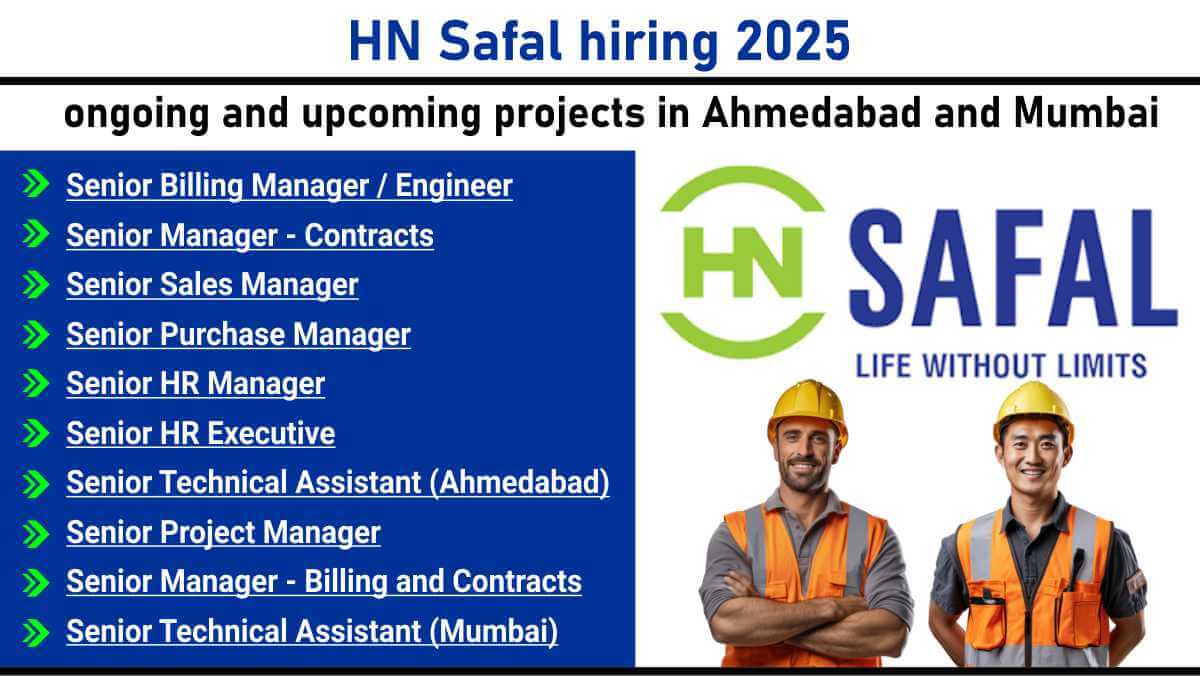 HN Safal hiring 2025

ongoing and upcoming projects in Ahmedabad and Mumbai

Senior Billing Manager / Engineer
Senior Manager - Contracts
Senior Sales Manager
Senior Purchase Manager
Senior HR Manager
Senior HR Executive
Senior Technical Assistant (Ahmedabad)
Senior Project Manager
Senior Manager - Billing and Contracts
Senior Technical Assistant (Mumbai)

HN SAFAL
LIFE WITHOUT LIMITS